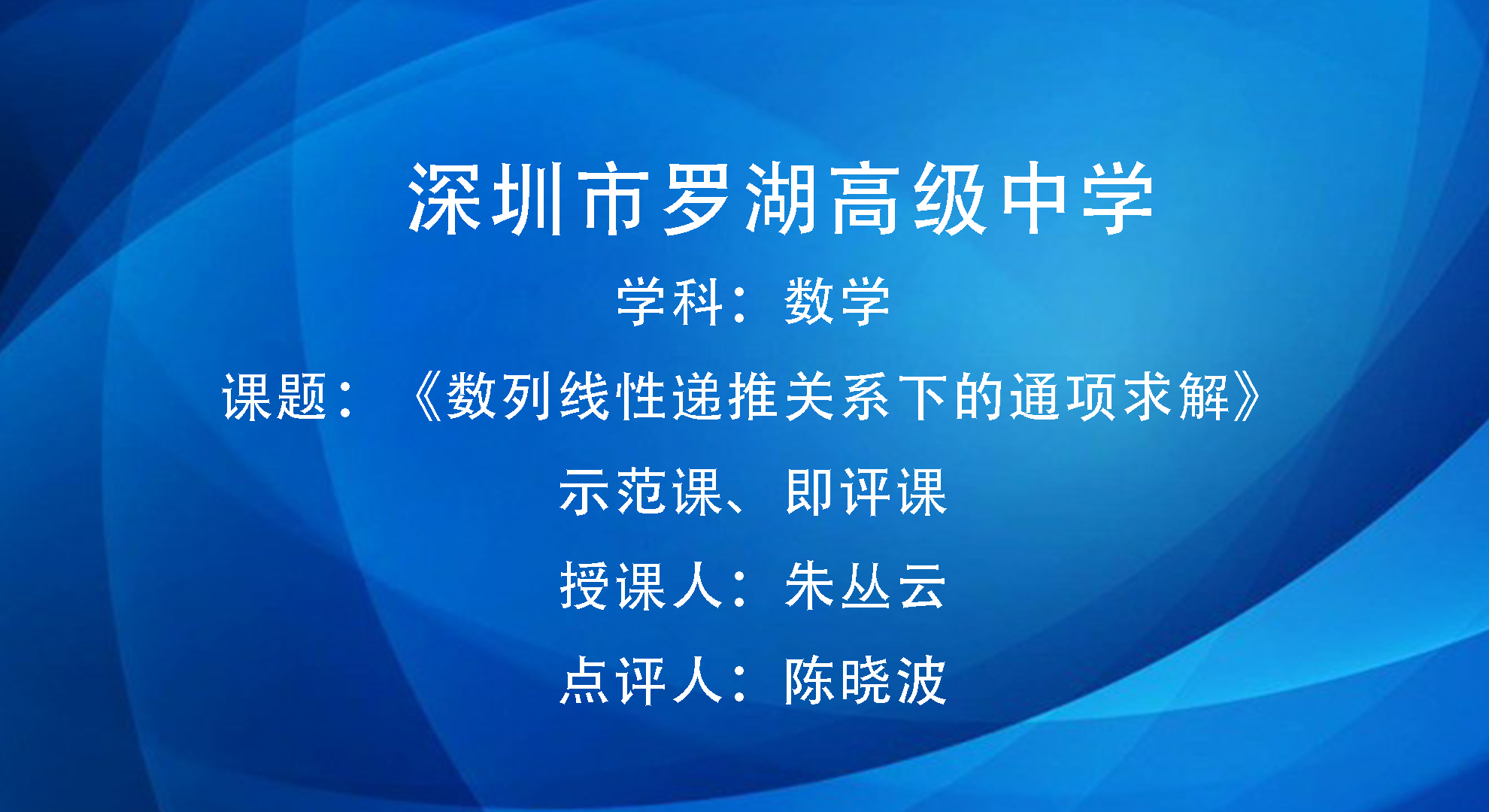 深圳市罗湖高级中学

学科：数学

课题：《数列线性递推关系下的通项求解》

示范课、即评课

授课人：朱丛云

点评人：陈晓波